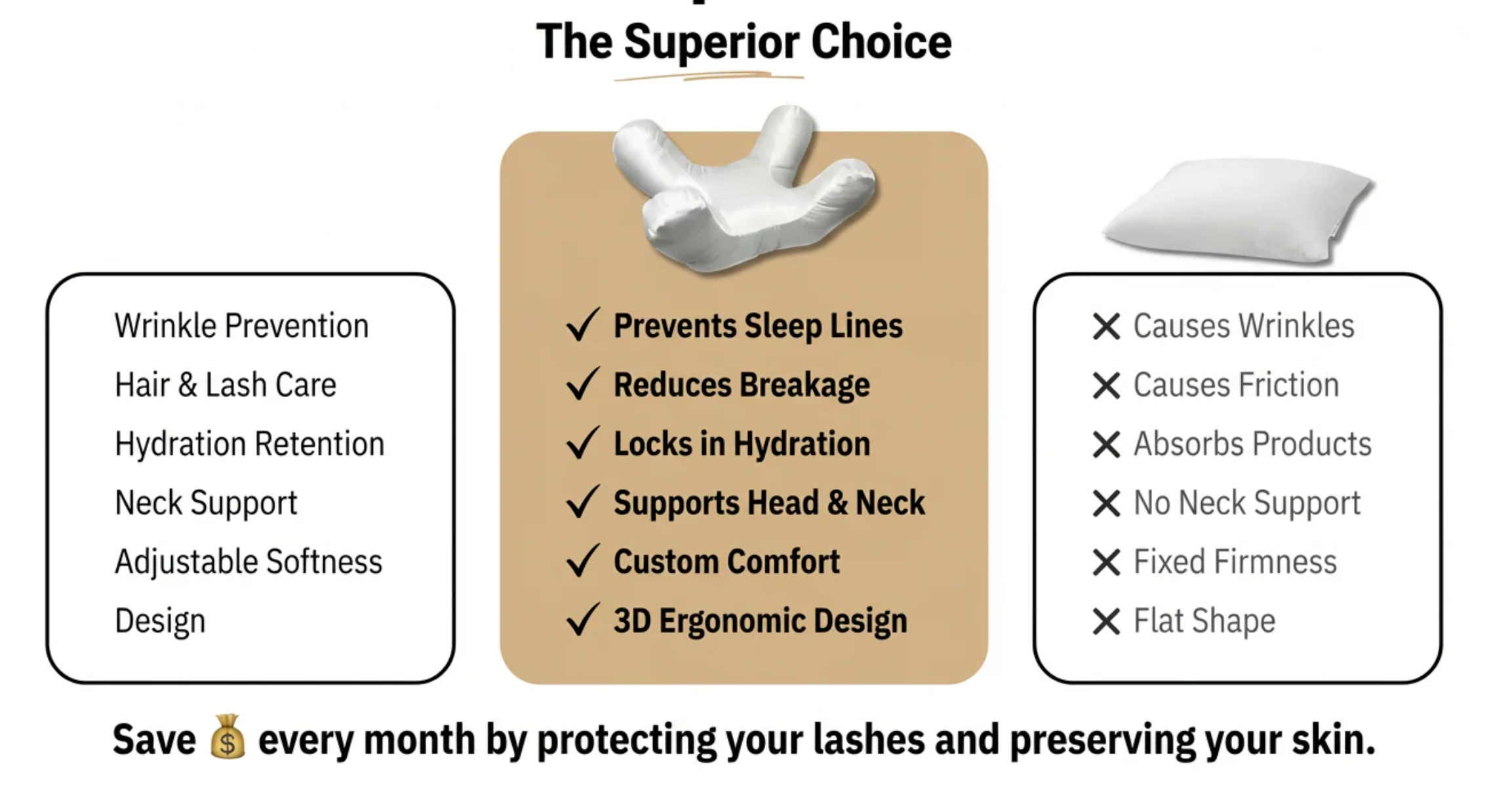 The Superior Choice

Wrinkle Prevention
Hair & Lash Care
Hydration Retention
Neck Support
Adjustable Softness
Design

✓ Prevents Sleep Lines
✓ Reduces Breakage
✓ Locks in Hydration
✓ Supports Head & Neck
✓ Custom Comfort
✓ 3D Ergonomic Design

✕ Causes Wrinkles
✕ Causes Friction
✕ Absorbs Products
✕ No Neck Support
✕ Fixed Firmness
✕ Flat Shape

Save 💰 every month by protecting your lashes and preserving your skin.